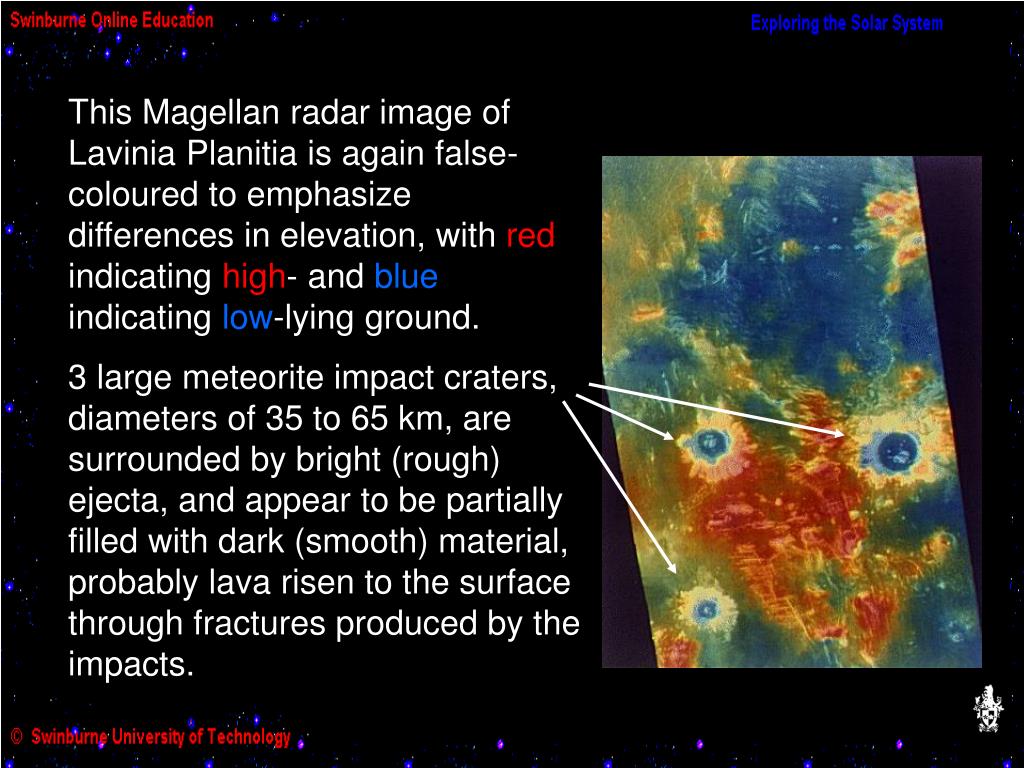 Swinburne Online Education

Exploring the Solar System

This Magellan radar image of Lavinia Planitia is again false-coloured to emphasize differences in elevation, with red indicating high- and blue indicating low-lying ground.

3 large meteorite impact craters, diameters of 35 to 65 km, are surrounded by bright (rough) ejecta, and appear to be partially filled with dark (smooth) material, probably lava risen to the surface through fractures produced by the impacts.

© Swinburne University of Technology